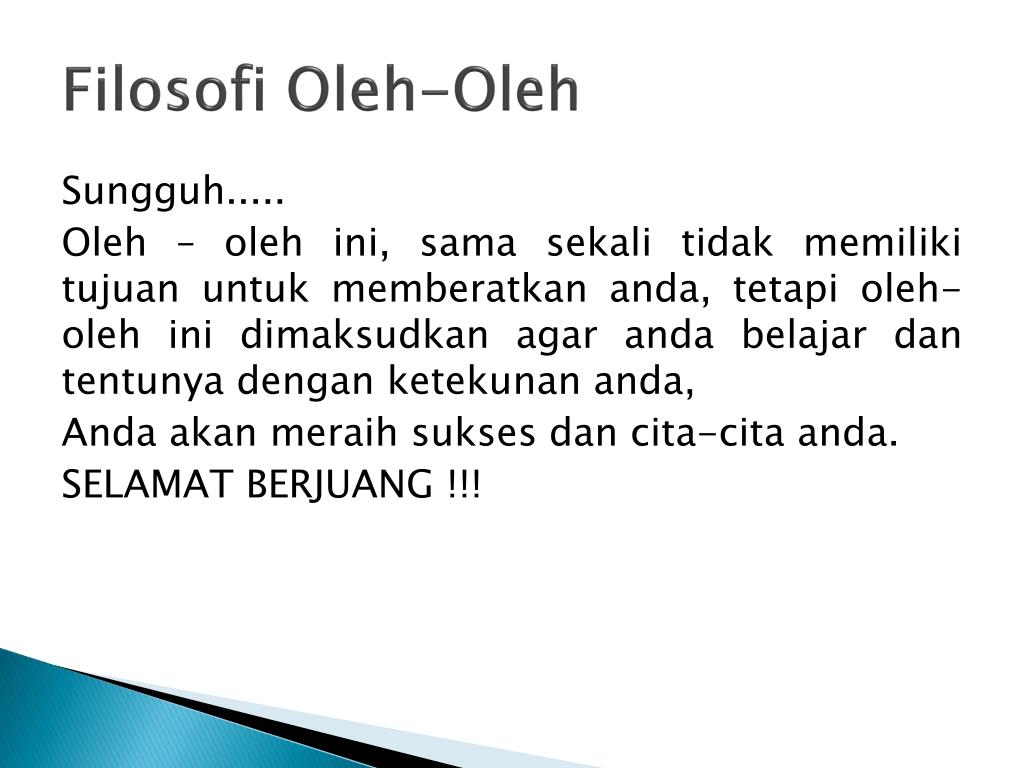 Filosofi Oleh-Oleh

Sungguh.....

Oleh – oleh ini, sama sekali tidak memiliki tujuan untuk memberatkan anda, tetapi oleh-oleh ini dimaksudkan agar anda belajar dan tentunya dengan ketekunan anda,

Anda akan meraih sukses dan cita-cita anda.

SELAMAT BERJUANG !!!